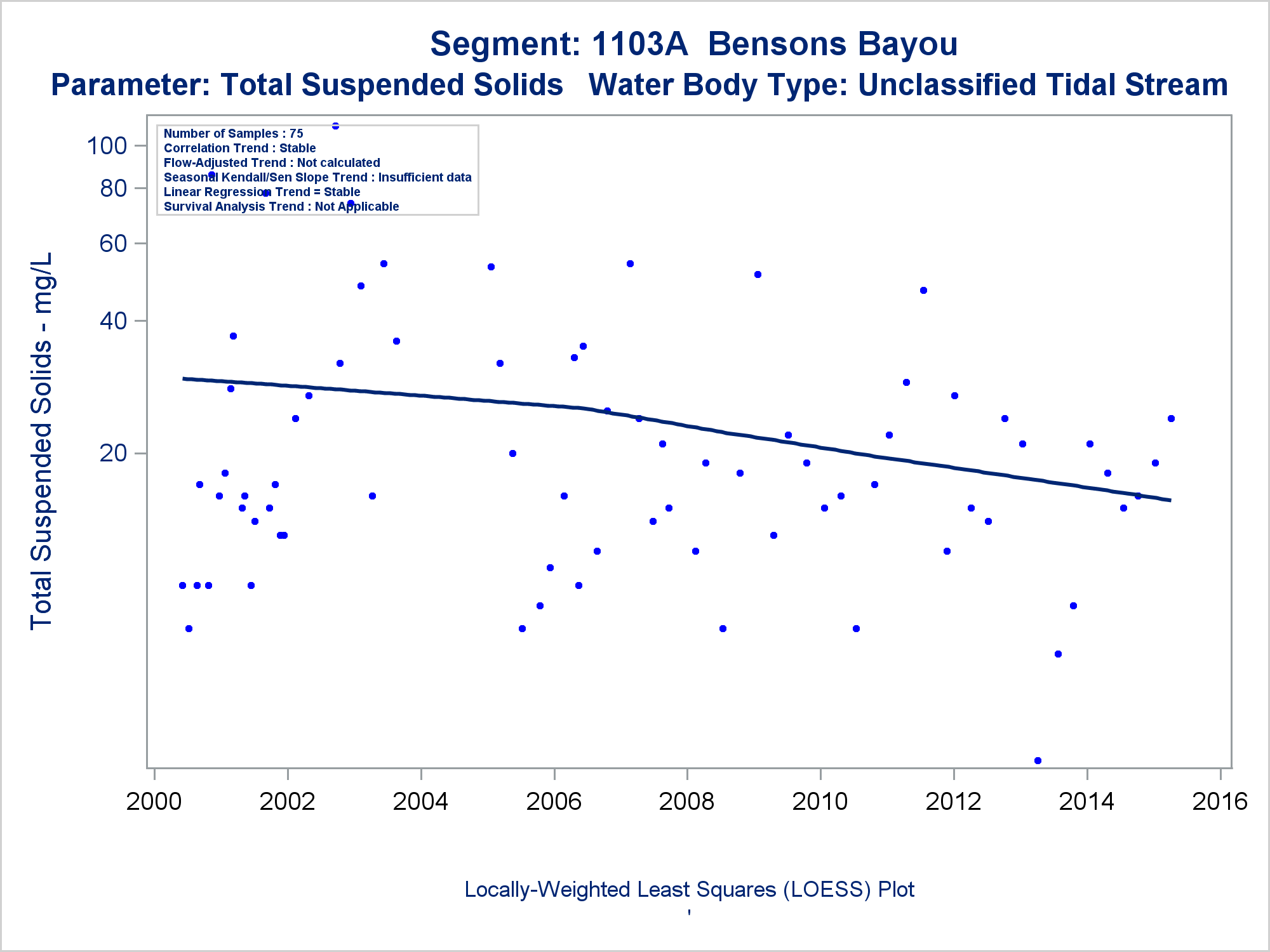 Segment: 1103A Bensons Bayou
Parameter: Total Suspended Solids Water Body Type: Unclassified Tidal Stream

Number of Samples : 75
Correlation Trend : Stable
Flow-Adjusted Trend : Not calculated
Seasonal Kendall/Sen Slope Trend : Insufficient data
Linear Regression Trend = Stable
Survival Analysis Trend : Not Applicable

Total Suspended Solids - mg/L

100
80
60
40
20

2000
2002
2004
2006
2008
2010
2012
2014
2016

Locally-Weighted Least Squares (LOESS) Plot
'